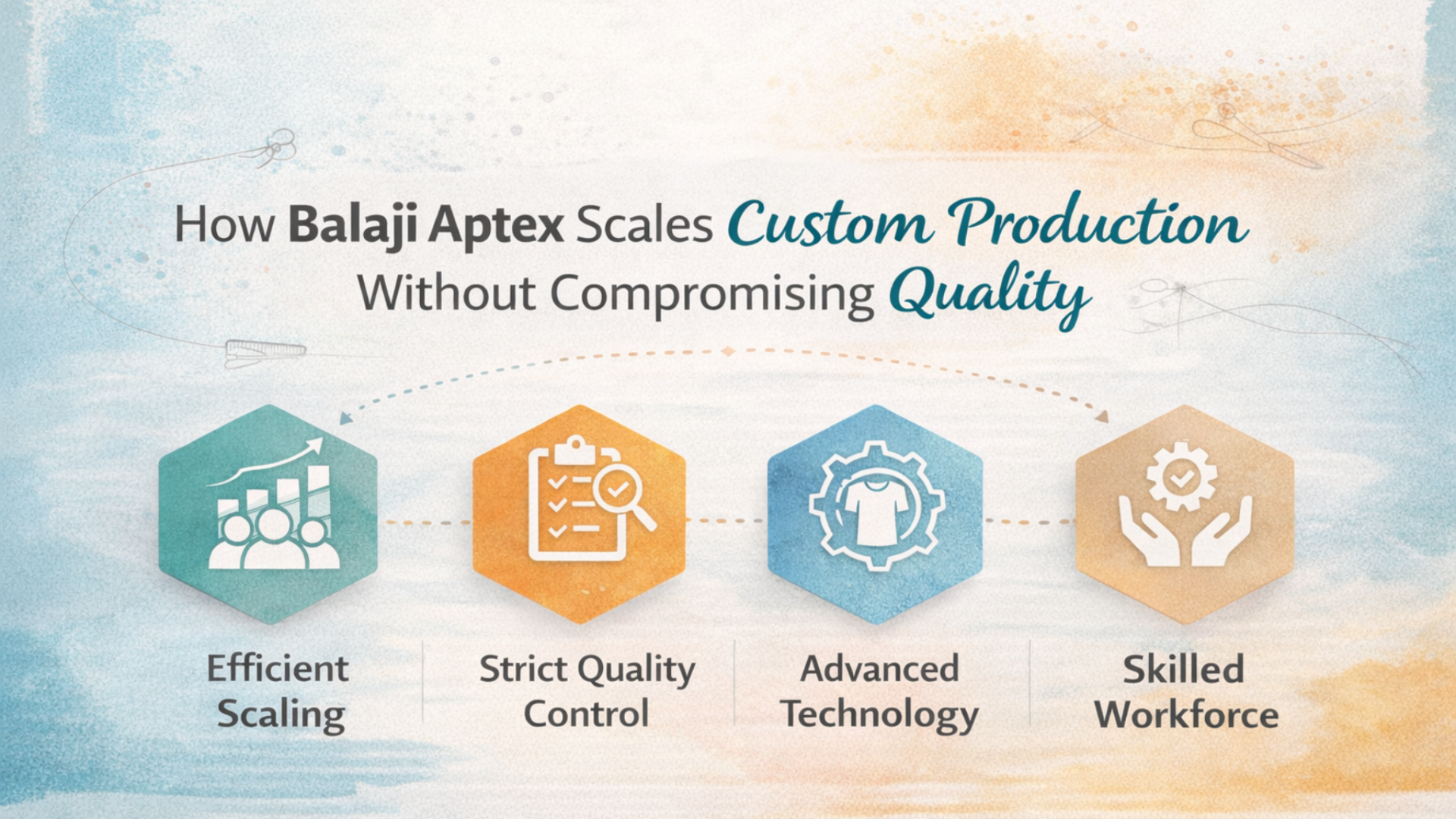 How Balaji Aptex Scales Custom Production Without Compromising Quality

Efficient Scaling

Strict Quality Control

Advanced Technology

Skilled Workforce